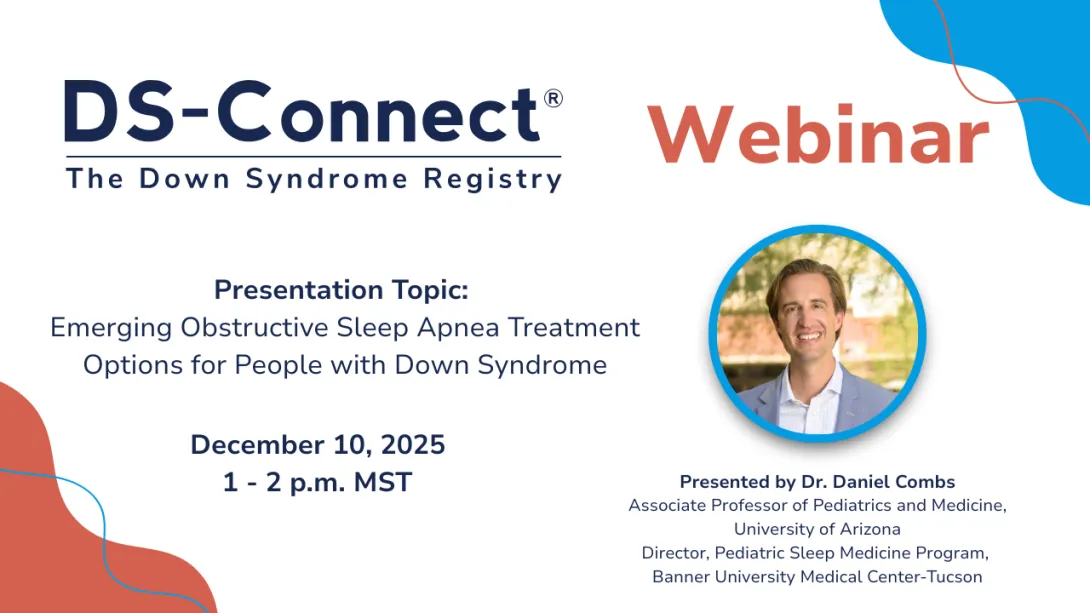 DS-Connect®
The Down Syndrome Registry

Webinar

Presentation Topic:
Emerging Obstructive Sleep Apnea Treatment Options for People with Down Syndrome

December 10, 2025
1 - 2 p.m. MST

Presented by Dr. Daniel Combs
Associate Professor of Pediatrics and Medicine, University of Arizona
Director, Pediatric Sleep Medicine Program, Banner University Medical Center-Tucson